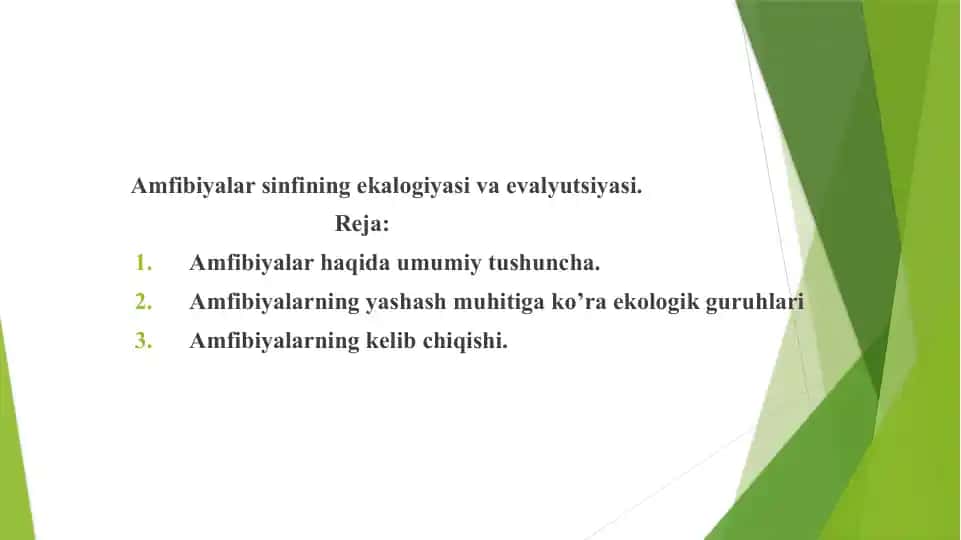 Amfibiyalar sinfining ekalogiyasi va evalyutsiyasi.

Reja:

1. Amfibiyalar haqida umumiy tushuncha.
2. Amfibiyalarning yashash muhitiga ko’ra ekologik guruhlari
3. Amfibiyalarning kelib chiqishi.